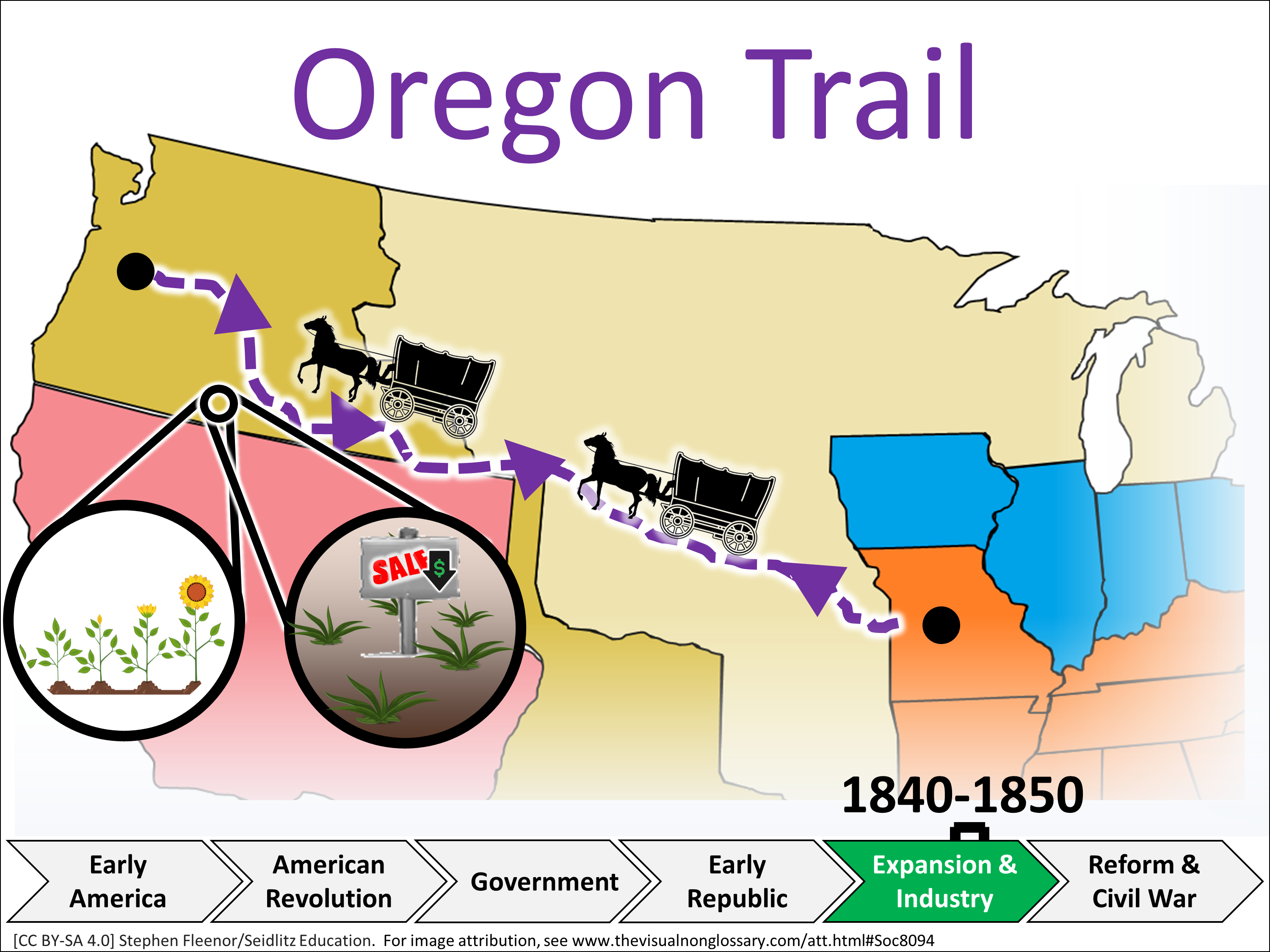 Oregon Trail

SALE $

1840-1850

Early America

American Revolution

Government

Early Republic

Expansion & Industry

Reform & Civil War

[CC BY-SA 4.0] Stephen Fleenor/Seidlitz Education. For image attribution, see www.thevisualnonglossary.com/att.html#Soc8094